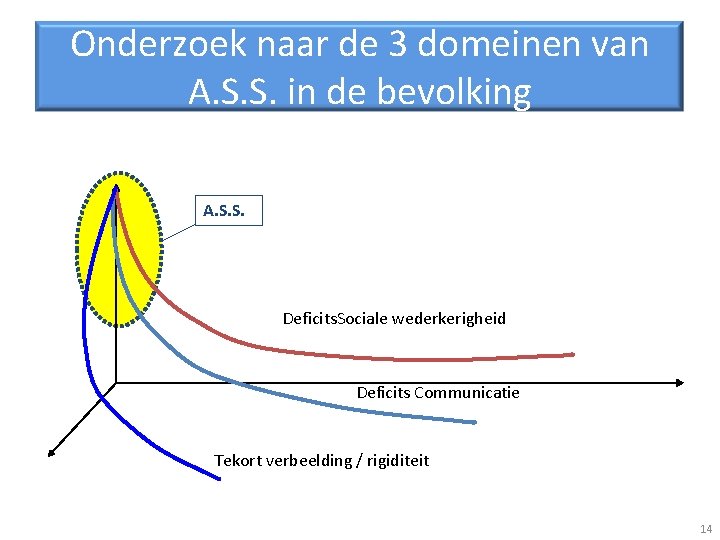 Onderzoek naar de 3 domeinen van A.S.S. in de bevolking

A.S.S.

DeficitsSociale wederkerigheid

Deficits Communicatie

Tekort verbeelding / rigiditeit

14